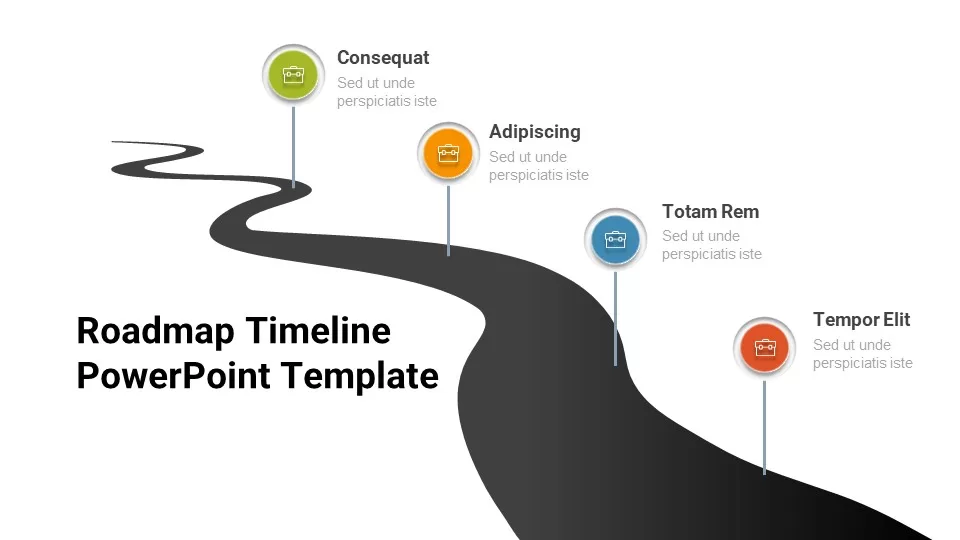 Consequat
Sed ut unde perspiciatis iste

Adipiscing
Sed ut unde perspiciatis iste

Totam Rem
Sed ut unde perspiciatis iste

Tempor Elit
Sed ut unde perspiciatis iste

Roadmap Timeline PowerPoint Template